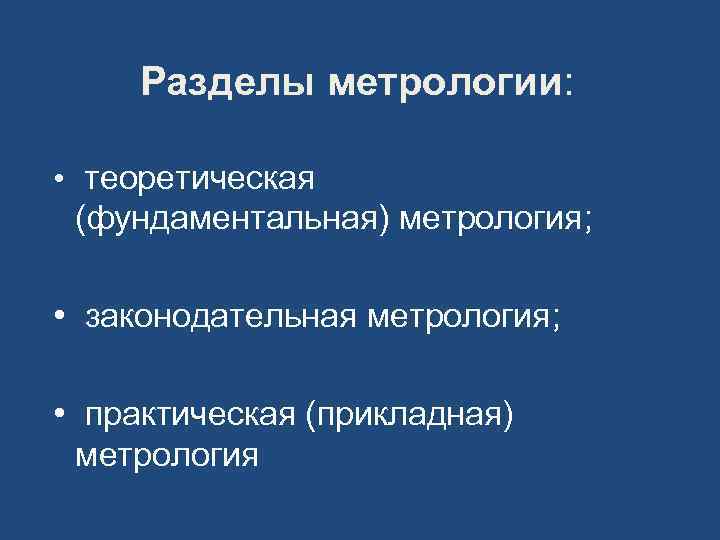 Разделы метрологии:

• теоретическая (фундаментальная) метрология;

• законодательная метрология;

• практическая (прикладная) метрология